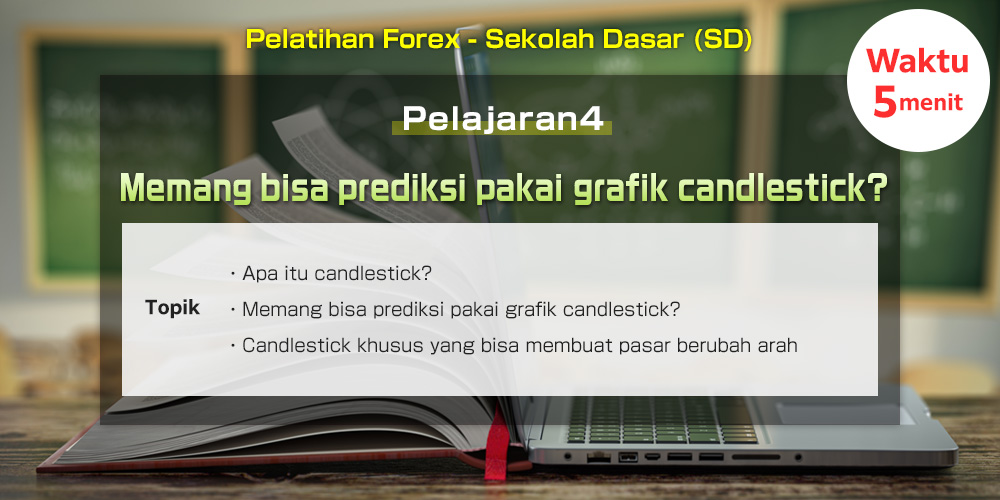 Pelatihan Forex - Sekolah Dasar (SD)

Waktu 5 menit

Pelajaran4

Memang bisa prediksi pakai grafik candlestick?

Topik

・Apa itu candlestick?
・Memang bisa prediksi pakai grafik candlestick?
・Candlestick khusus yang bisa membuat pasar berubah arah